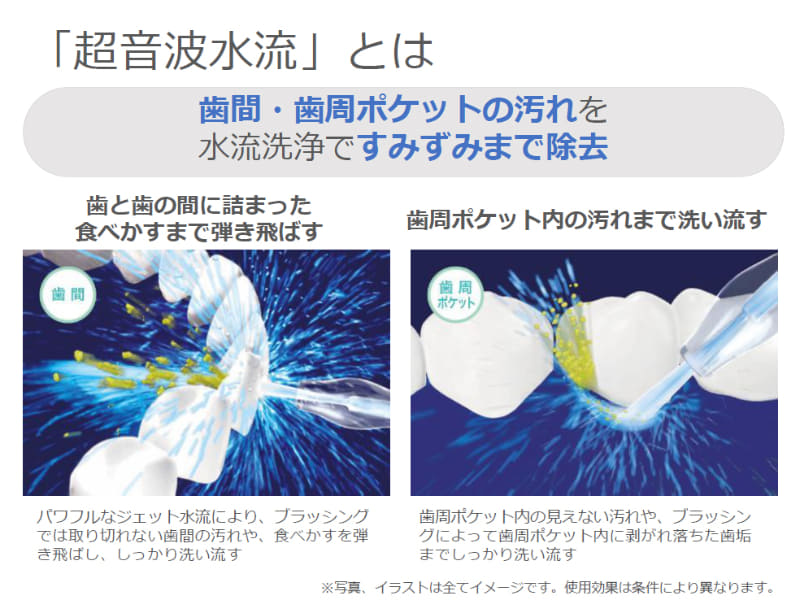 「超音波水流」とは

歯間・歯周ポケットの汚れを
水流洗浄ですみずみまで除去

歯と歯の間に詰まった
食べかすまで弾き飛ばす

歯間

パワフルなジェット水流により、ブラッシングでは取り切れない歯間の汚れや、食べかすを弾き飛ばし、しっかり洗い流す

歯周ポケット内の汚れまで洗い流す

歯周
ポケット

歯周ポケット内の見えない汚れや、ブラッシングによって歯周ポケット内に剥がれ落ちた歯垢までしっかり洗い流す

※写真、イラストは全てイメージです。使用効果は条件により異なります。